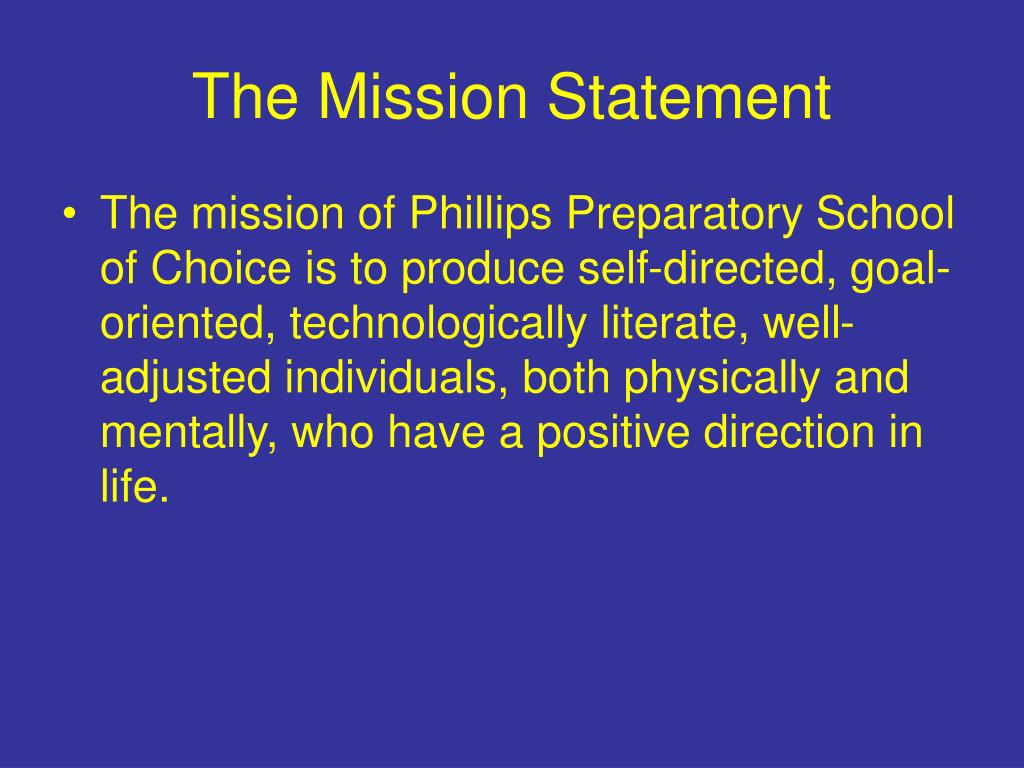 The Mission Statement

• The mission of Phillips Preparatory School of Choice is to produce self-directed, goal-oriented, technologically literate, well-adjusted individuals, both physically and mentally, who have a positive direction in life.